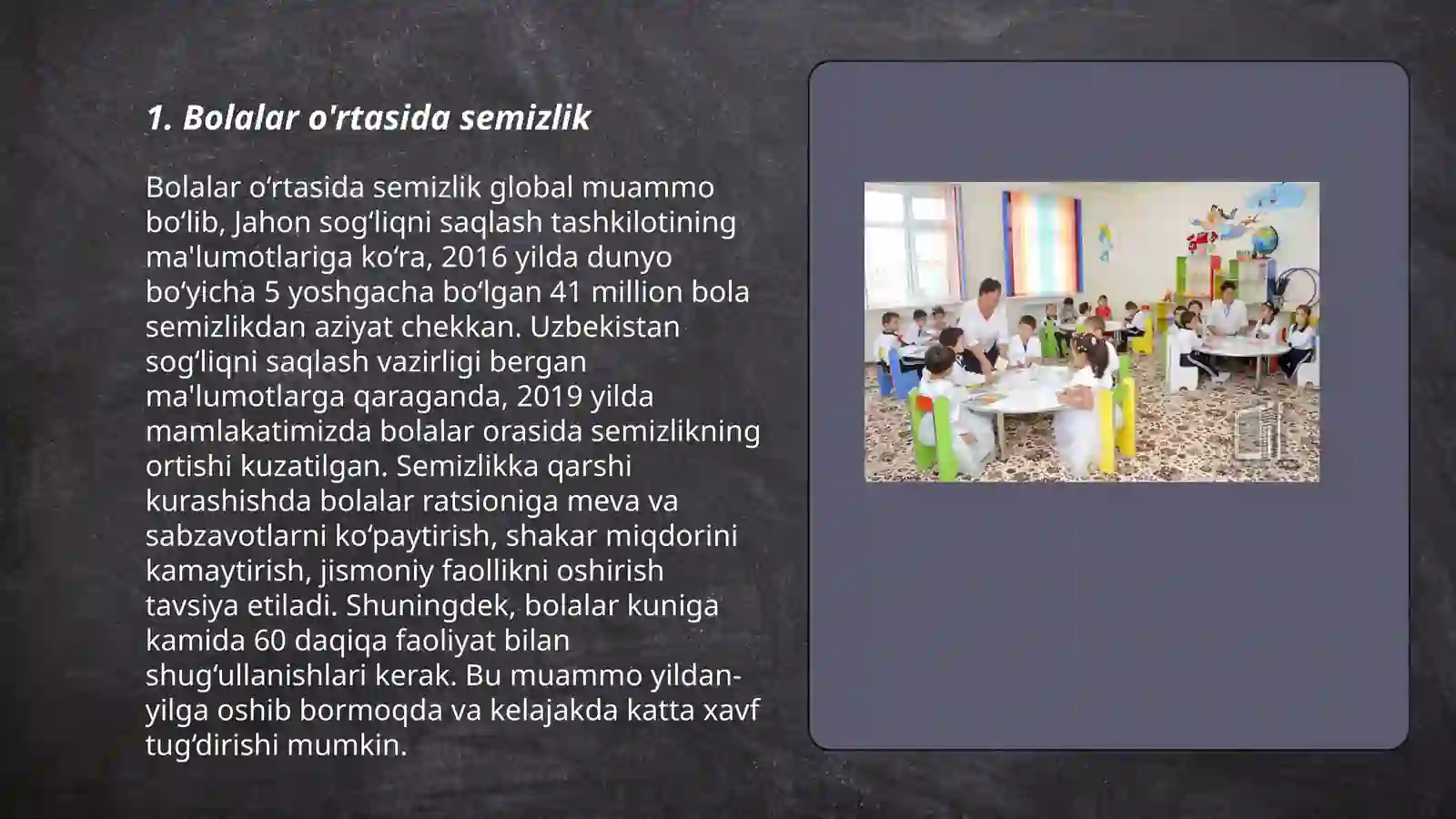 1. Bolalar o'rtasida semizlik

Bolalar o‘rtasida semizlik global muammo bo‘lib, Jahon sog‘liqni saqlash tashkilotining ma'lumotlariga ko‘ra, 2016 yilda dunyo bo‘yicha 5 yoshgacha bo‘lgan 41 million bola semizlikdan aziyat chekkan. Uzbekistan sog‘liqni saqlash vazirligi bergan ma'lumotlarga qaraganda, 2019 yilda mamlakatimizda bolalar orasida semizlikning ortishi kuzatilgan. Semizlikka qarshi kurashishda bolalar ratsioniga meva va sabzavotlarni ko‘paytirish, shakar miqdorini kamaytirish, jismoniy faollikni oshirish tavsiya etiladi. Shuningdek, bolalar kuniga kamida 60 daqiqa faoliyat bilan shug‘ullanishlari kerak. Bu muammo yildan-yilga oshib bormoqda va kelajakda katta xavf tug‘dirishi mumkin.